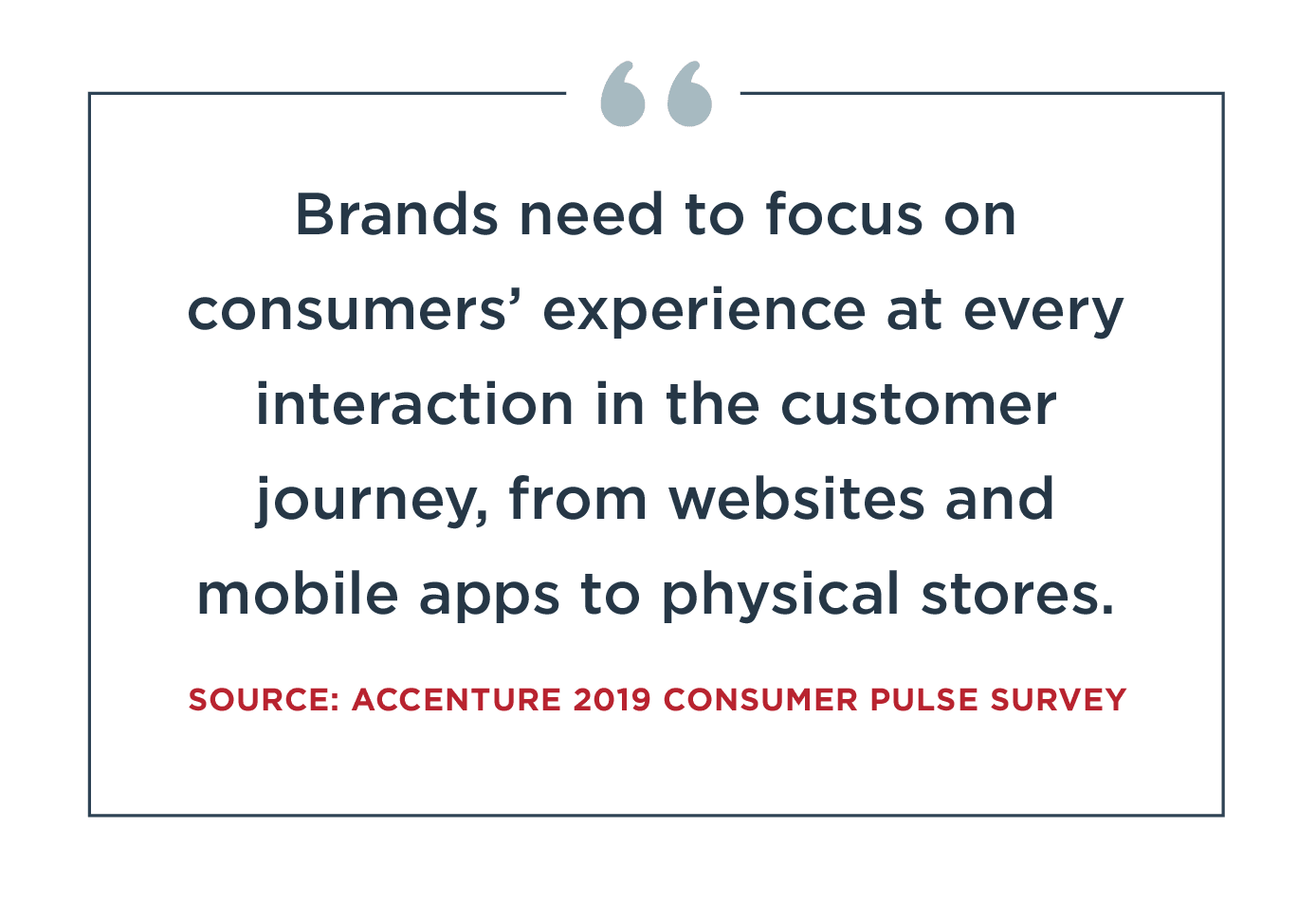 “

Brands need to focus on consumers’ experience at every interaction in the customer journey, from websites and mobile apps to physical stores.

SOURCE: ACCENTURE 2019 CONSUMER PULSE SURVEY